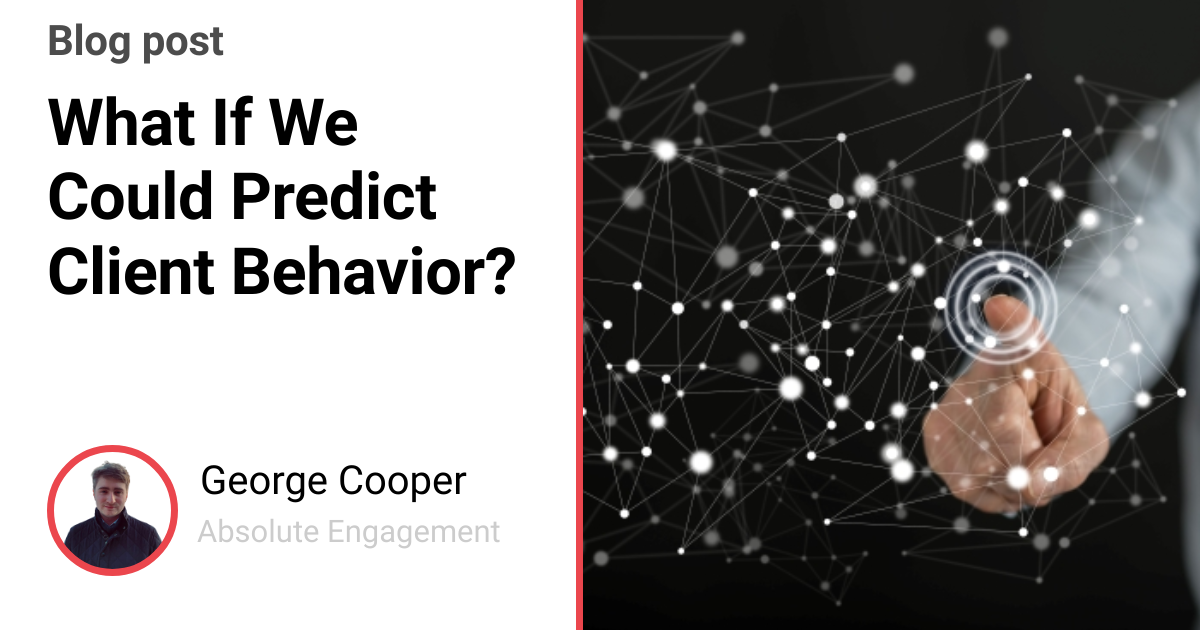 Blog post

What If We Could Predict Client Behavior?

George Cooper
Absolute Engagement